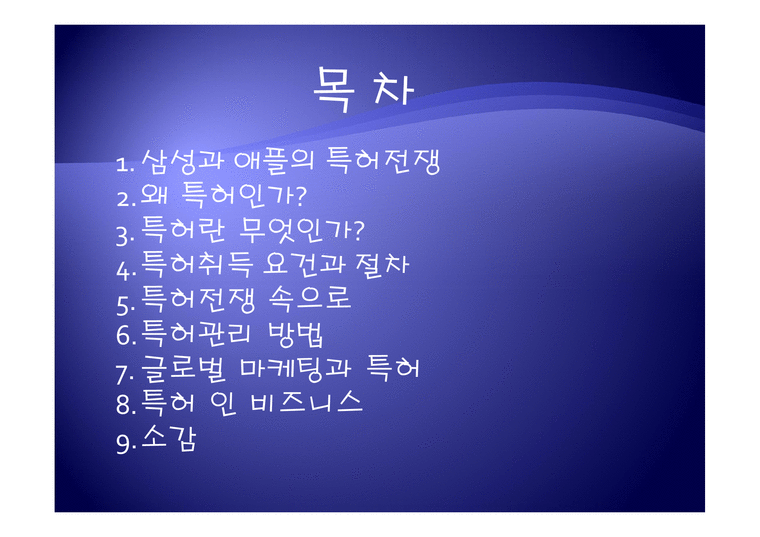 목 차

1. 삼성과 애플의 특허전쟁
2. 왜 특허인가?
3. 특허란 무엇인가?
4. 특허취득 요건과 절차
5. 특허전쟁 속으로
6. 특허관리 방법
7. 글로벌 마케팅과 특허
8. 특허 인 비즈니스
9. 소감